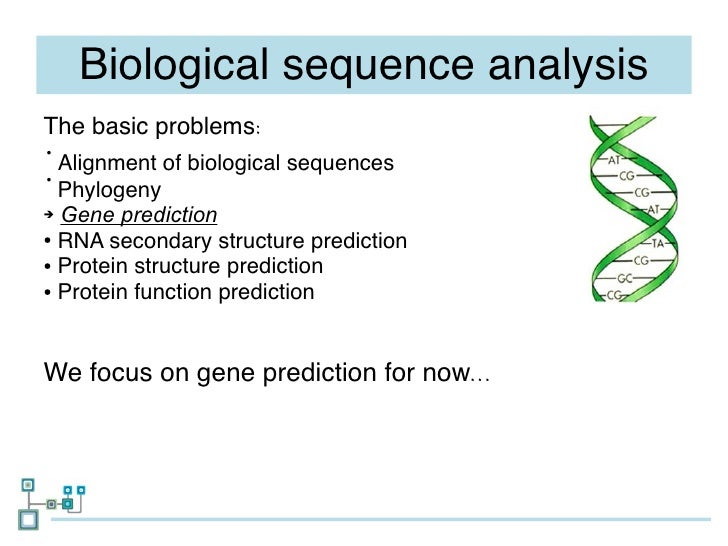 Biological sequence analysis

The basic problems:

• Alignment of biological sequences
• Phylogeny
→ Gene prediction
• RNA secondary structure prediction
• Protein structure prediction
• Protein function prediction

AT
CG
CG
AT
TA
CG
GC
CG

We focus on gene prediction for now...